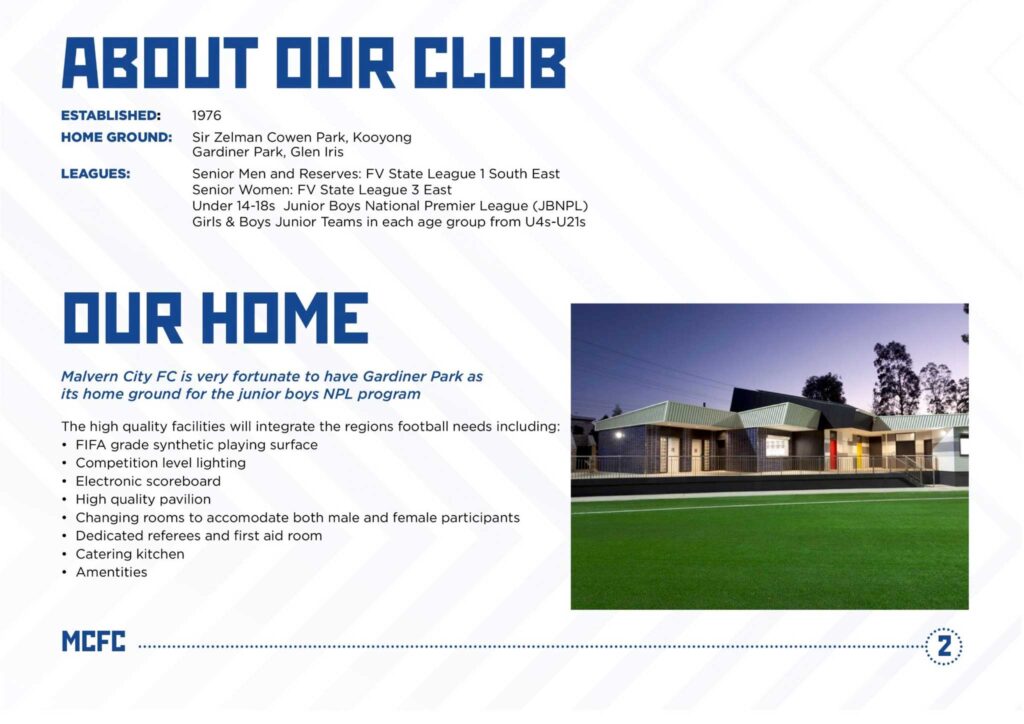 ABOUT OUR CLUB

ESTABLISHED: 1976
HOME GROUND: Sir Zelman Cowen Park, Kooyong
Gardiner Park, Glen Iris
LEAGUES: Senior Men and Reserves: FV State League 1 South East
Senior Women: FV State League 3 East
Under 14-18s Junior Boys National Premier League (JBNPL)
Girls & Boys Junior Teams in each age group from U4s-U21s

OUR HOME

Malvern City FC is very fortunate to have Gardiner Park as its home ground for the junior boys NPL program

The high quality facilities will integrate the regions football needs including:
• FIFA grade synthetic playing surface
• Competition level lighting
• Electronic scoreboard
• High quality pavilion
• Changing rooms to accomodate both male and female participants
• Dedicated referees and first aid room
• Catering kitchen
• Amentities

MCFC

2